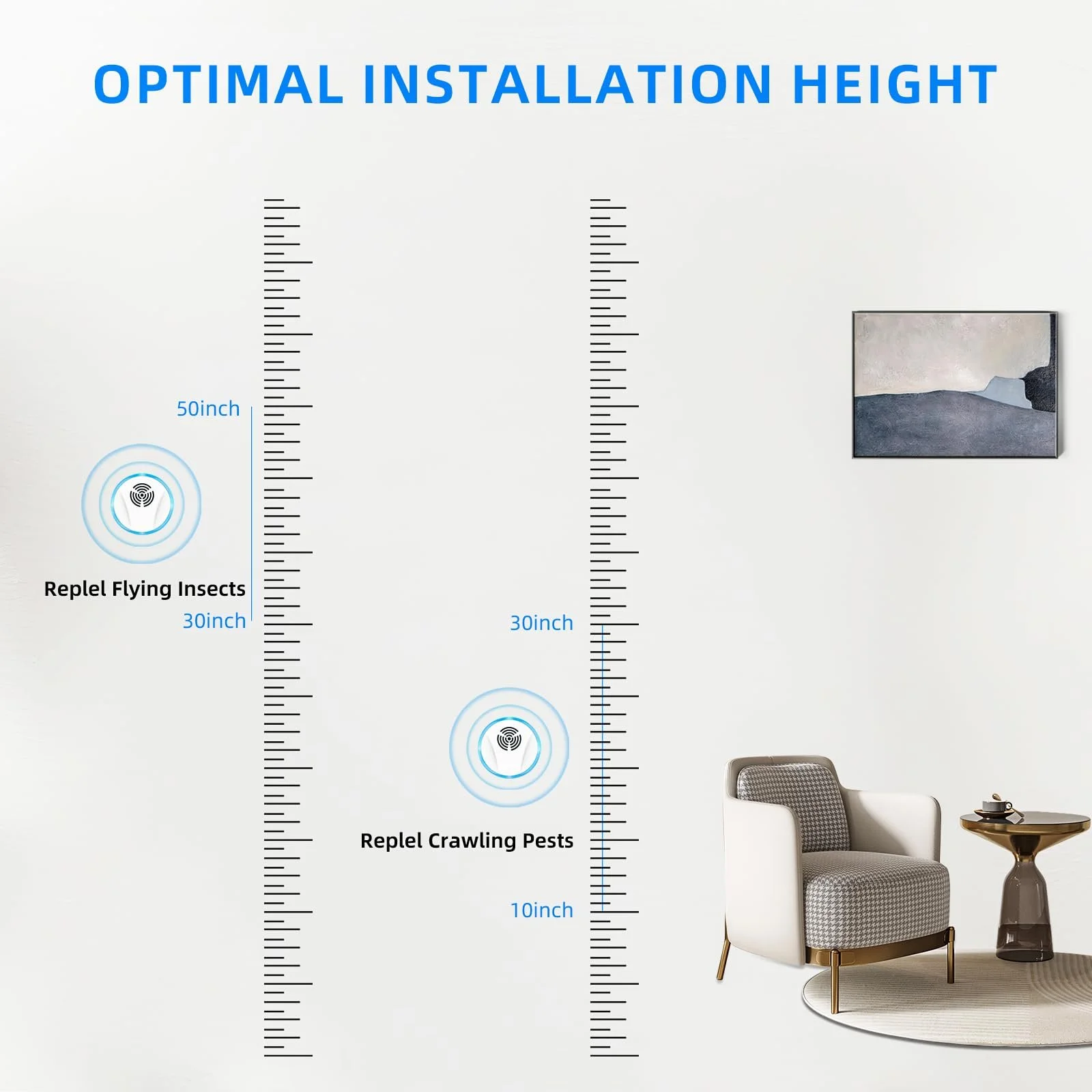 OPTIMAL INSTALLATION HEIGHT

50inch

Replel Flying Insects

30inch

30inch

Replel Crawling Pests

10inch